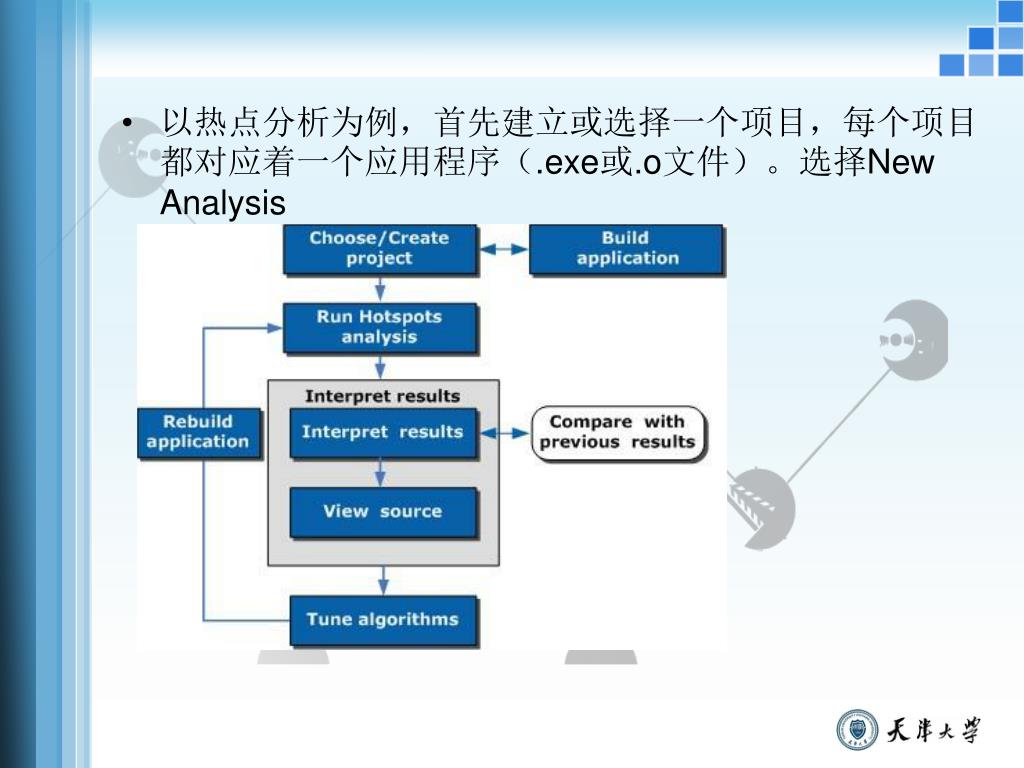 • 以热点分析为例，首先建立或选择一个项目，每个项目都对应着一个应用程序（.exe或.o文件）。选择New Analysis

Choose/Create project

Build application

Run Hotspots analysis

Interpret results

Rebuild application

Interpret results

Compare with previous results

View source

Tune algorithms

天津大学